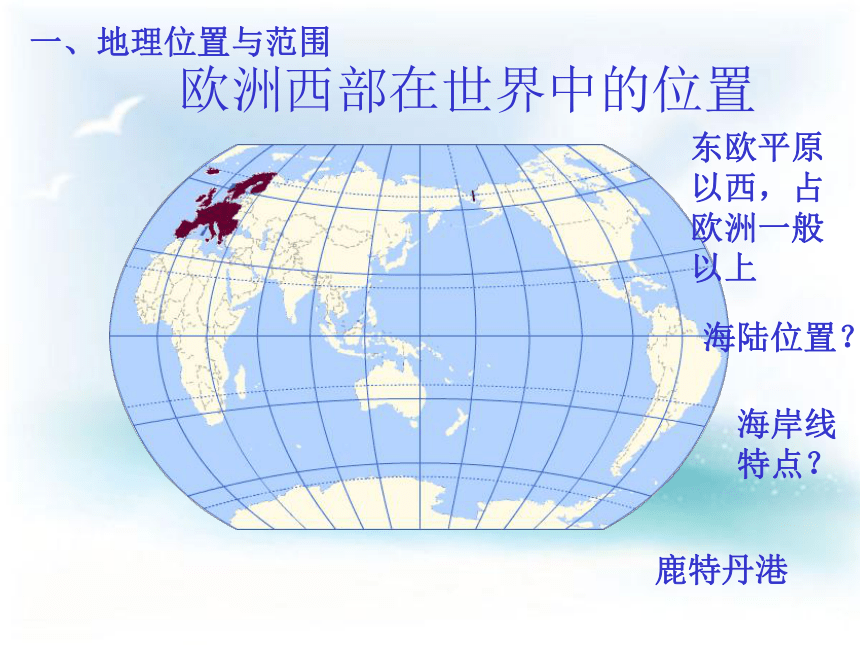 一、地理位置与范围

欧洲西部在世界中的位置

东欧平原以西，占欧洲一般以上

海陆位置？

海岸线特点？

鹿特丹港